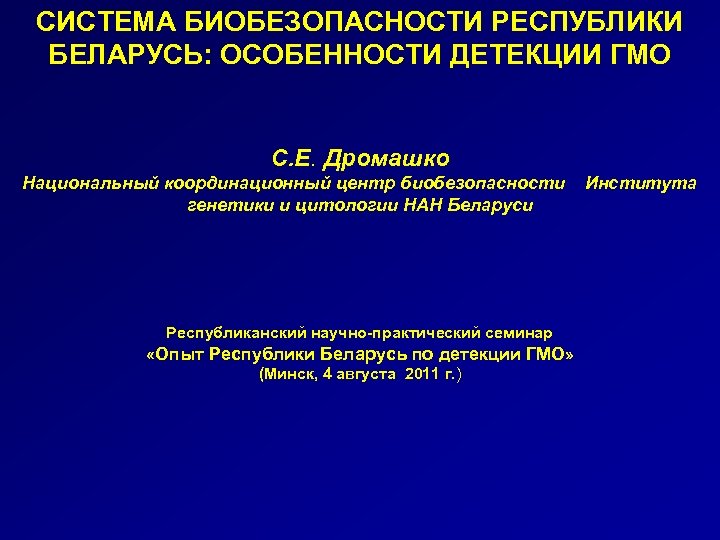 СИСТЕМА БИОБЕЗОПАСНОСТИ РЕСПУБЛИКИ БЕЛАРУСЬ: ОСОБЕННОСТИ ДЕТЕКЦИИ ГМО

С.Е. Дромашко
Национальный координационный центр биобезопасности Института генетики и цитологии НАН Беларуси

Республиканский научно-практический семинар
«Опыт Республики Беларусь по детекции ГМО»
(Минск, 4 августа 2011 г.)